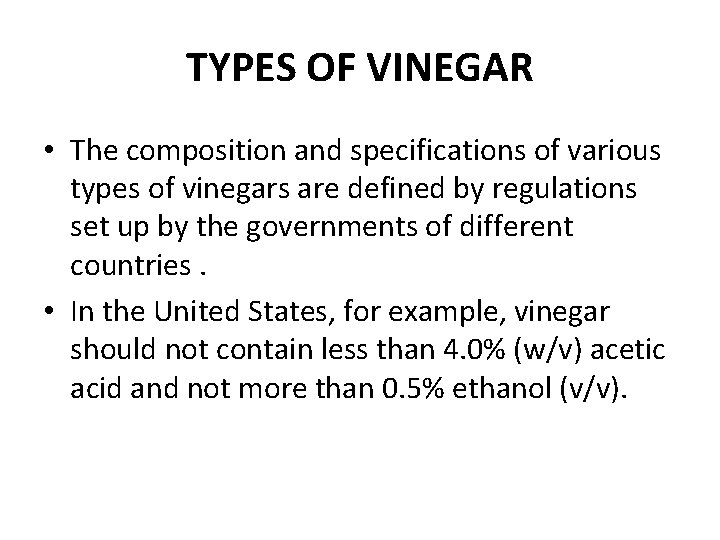 TYPES OF VINEGAR

• The composition and specifications of various types of vinegars are defined by regulations set up by the governments of different countries .

• In the United States, for example, vinegar should not contain less than 4.0% (w/v) acetic acid and not more than 0.5% ethanol (v/v).